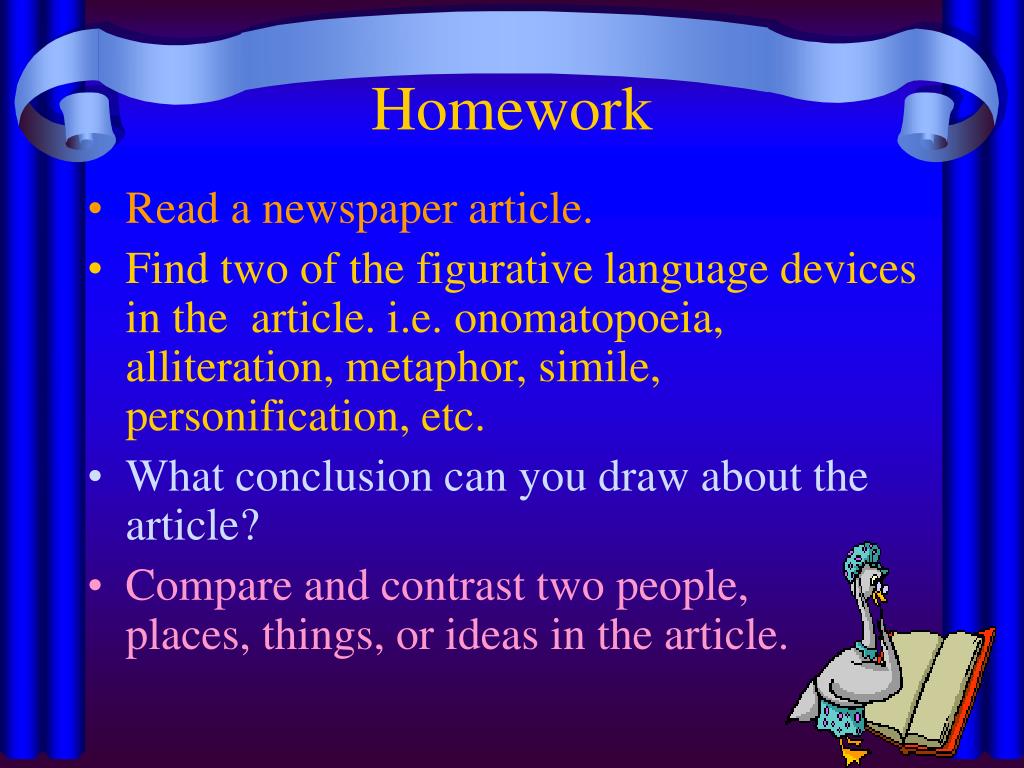 Homework

• Read a newspaper article.
• Find two of the figurative language devices in the article. i.e. onomatopoeia, alliteration, metaphor, simile, personification, etc.
• What conclusion can you draw about the article?
• Compare and contrast two people, places, things, or ideas in the article.